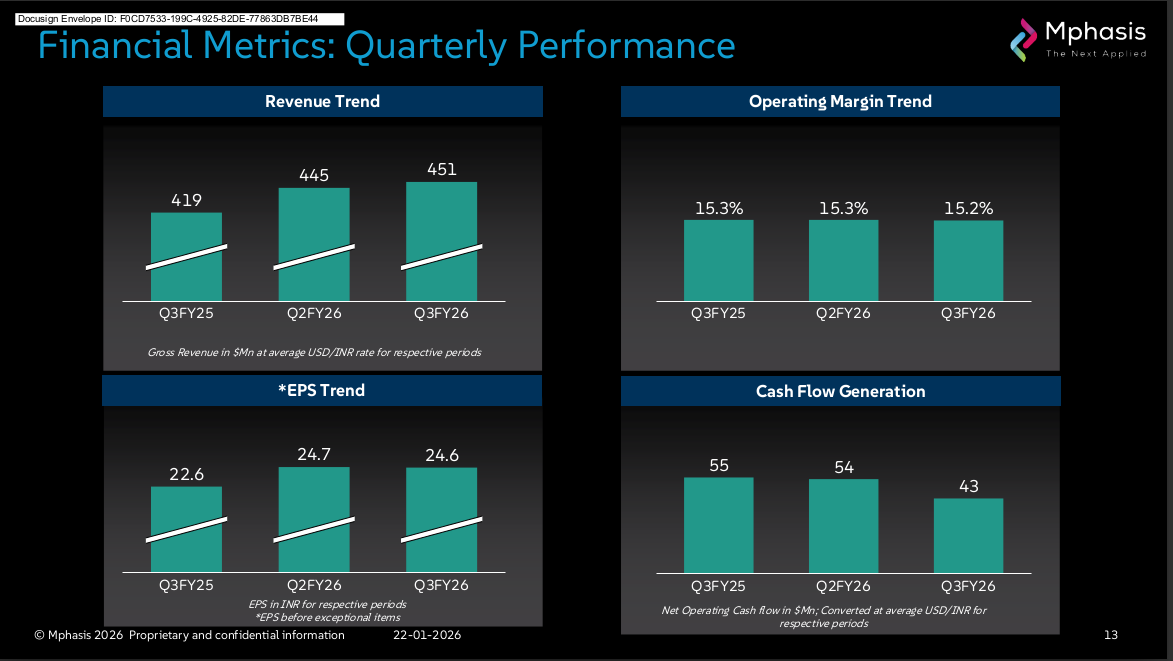 Docusign Envelope ID: F0CD7533-199C-4925-82DE-77863DB7BE44

Financial Metrics: Quarterly Performance

Mphasis
The Next Applied

Revenue Trend

419
445
451
Q3FY25
Q2FY26
Q3FY26

Gross Revenue in $Mn at average USD/INR rate for respective periods

Operating Margin Trend

15.3%
15.3%
15.2%
Q3FY25
Q2FY26
Q3FY26

*EPS Trend

22.6
24.7
24.6
Q3FY25
Q2FY26
Q3FY26

EPS in INR for respective periods
*EPS before exceptional items

Cash Flow Generation

55
54
43
Q3FY25
Q2FY26
Q3FY26

Net Operating Cash flow in $Mn; Converted at average USD/INR for respective periods

© Mphasis 2026 Proprietary and confidential information 22-01-2026 13